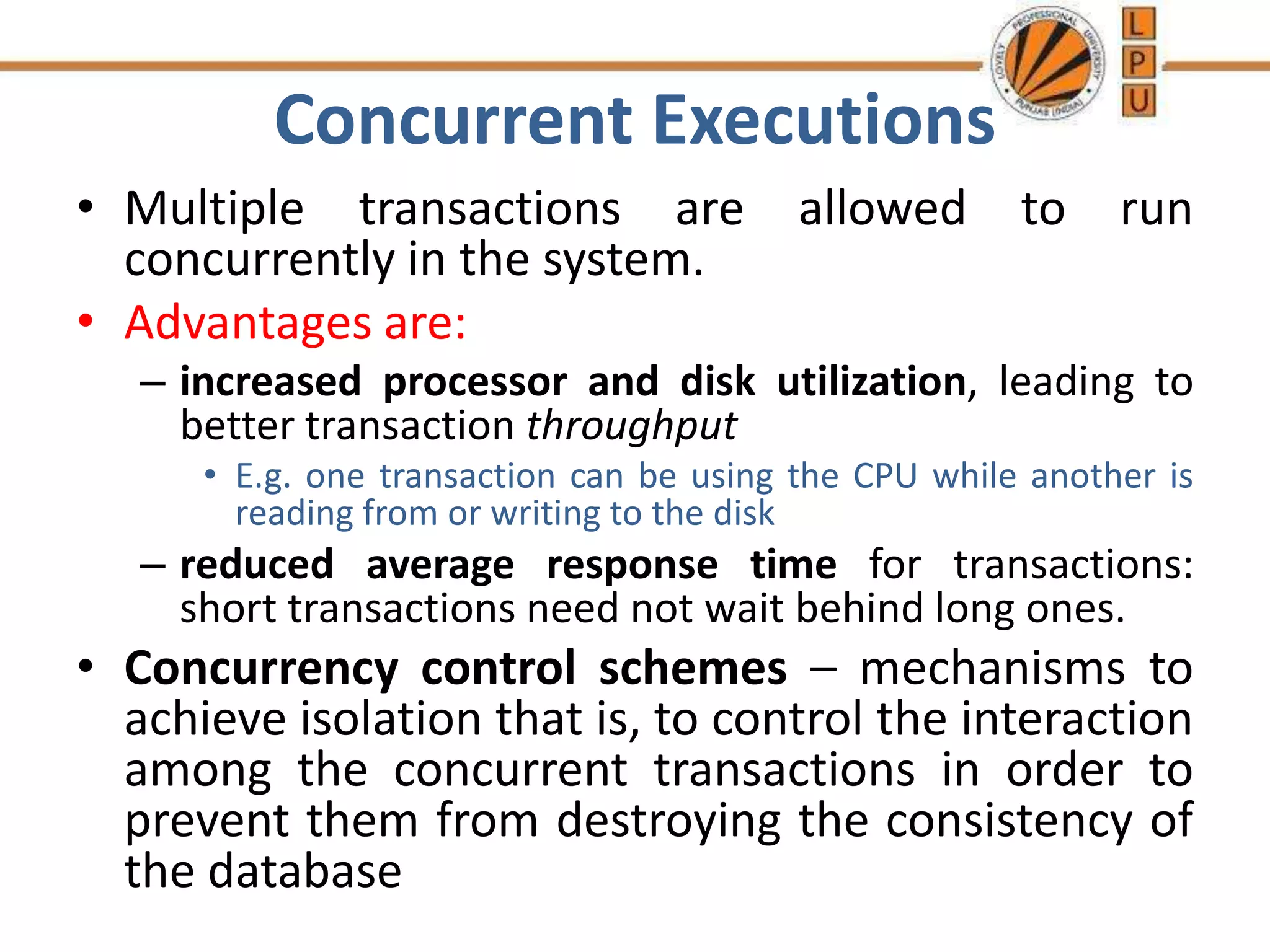 LOVELY PROFESSIONAL UNIVERSITY PUNJAB (INDIA)

L
P
U

Concurrent Executions

• Multiple transactions are allowed to run concurrently in the system.

• Advantages are:

– increased processor and disk utilization, leading to better transaction throughput

• E.g. one transaction can be using the CPU while another is reading from or writing to the disk

– reduced average response time for transactions: short transactions need not wait behind long ones.

• Concurrency control schemes – mechanisms to achieve isolation that is, to control the interaction among the concurrent transactions in order to prevent them from destroying the consistency of the database